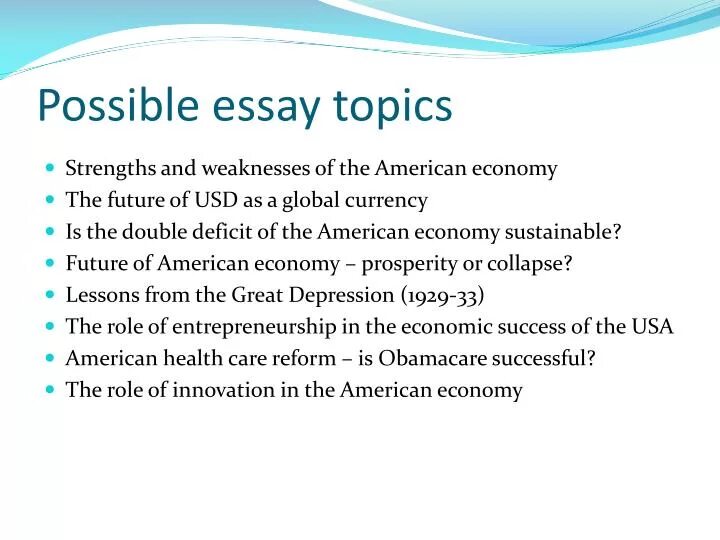 Possible essay topics

- Strengths and weaknesses of the American economy
- The future of USD as a global currency
- Is the double deficit of the American economy sustainable?
- Future of American economy – prosperity or collapse?
- Lessons from the Great Depression (1929-33)
- The role of entrepreneurship in the economic success of the USA
- American health care reform – is Obamacare successful?
- The role of innovation in the American economy